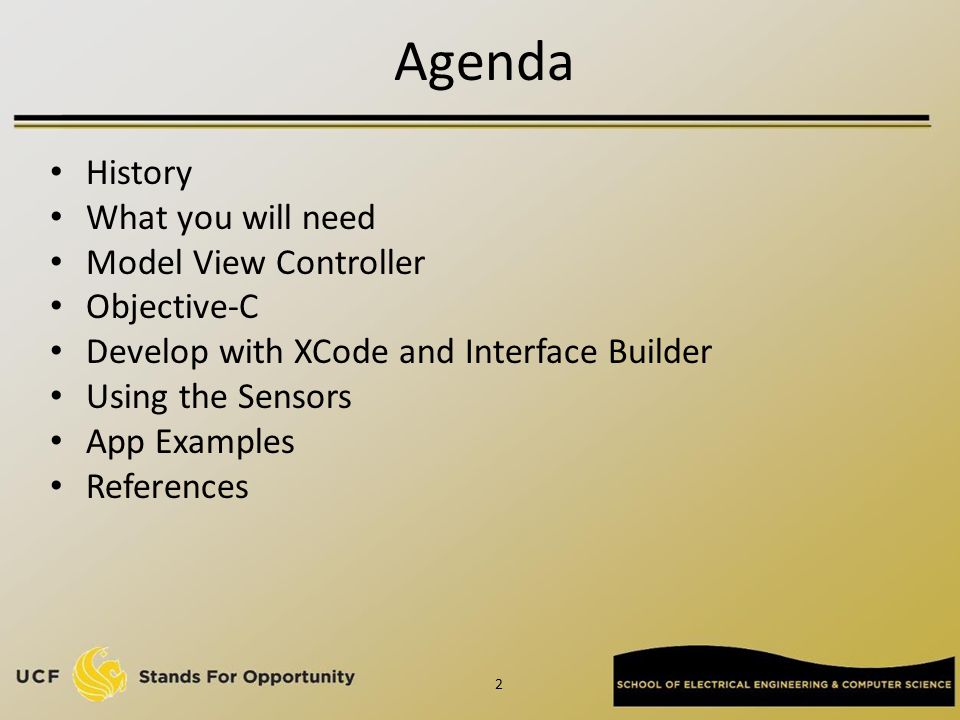 Agenda

• History
• What you will need
• Model View Controller
• Objective-C
• Develop with XCode and Interface Builder
• Using the Sensors
• App Examples
• References

UCF Stands For Opportunity

2

SCHOOL OF ELECTRICAL ENGINEERING & COMPUTER SCIENCE